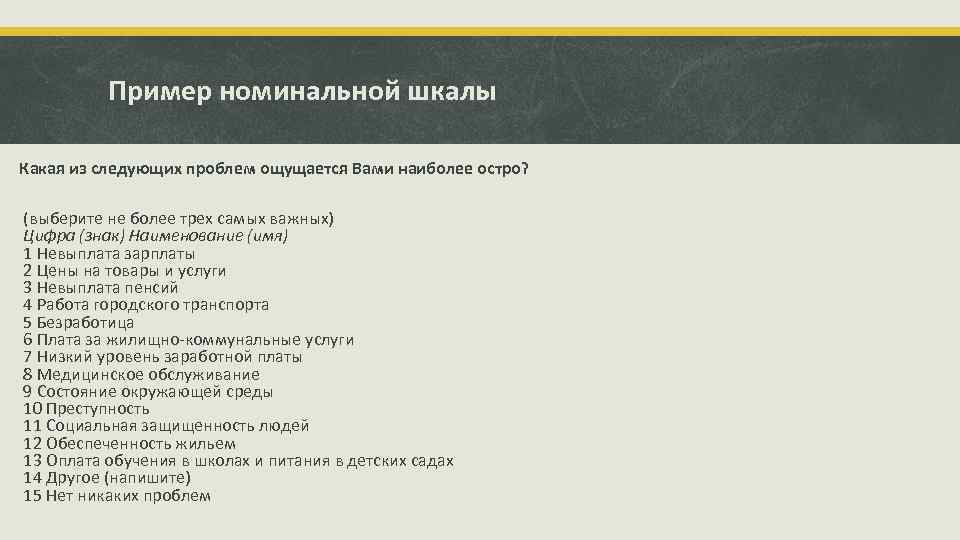 Пример номинальной шкалы

Какая из следующих проблем ощущается Вами наиболее остро?

(выберите не более трех самых важных)
Цифра (знак) Наименование (имя)
1 Невыплата зарплаты
2 Цены на товары и услуги
3 Невыплата пенсий
4 Работа городского транспорта
5 Безработица
6 Плата за жилищно-коммунальные услуги
7 Низкий уровень заработной платы
8 Медицинское обслуживание
9 Состояние окружающей среды
10 Преступность
11 Социальная защищенность людей
12 Обеспеченность жильем
13 Оплата обучения в школах и питания в детских садах
14 Другое (напишите)
15 Нет никаких проблем